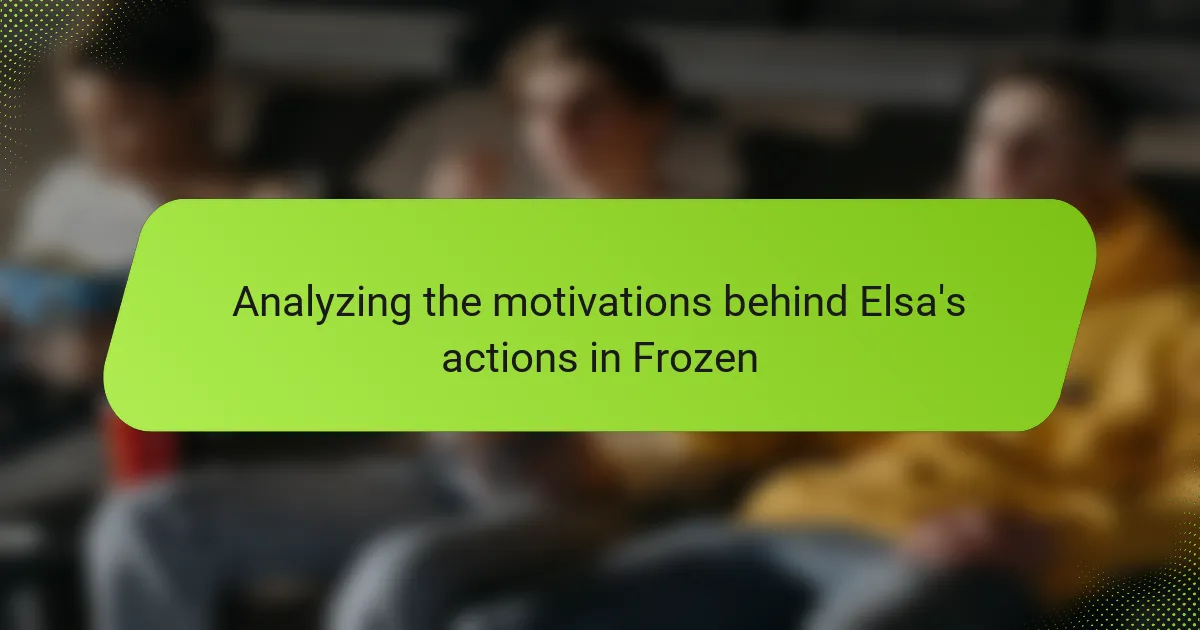 Analyzing the motivations behind Elsa's actions in Frozen